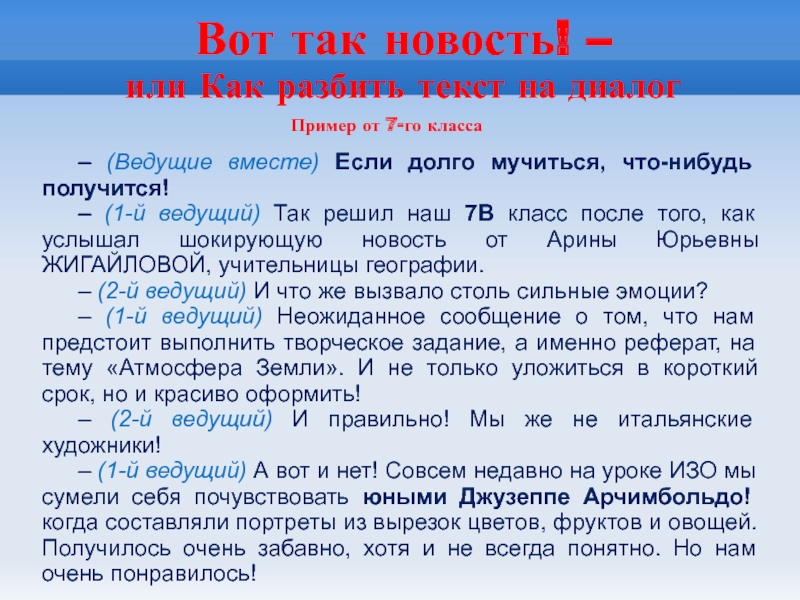 Вот так новость! –
или Как разбить текст на диалог

Пример от 7-го класса

– (Ведущие вместе) Если долго мучиться, что-нибудь получится!

– (1-й ведущий) Так решил наш 7В класс после того, как услышал шокирующую новость от Арины Юрьевны ЖИГАЙЛОВОЙ, учительницы географии.

– (2-й ведущий) И что же вызвало столь сильные эмоции?

– (1-й ведущий) Неожиданное сообщение о том, что нам предстоит выполнить творческое задание, а именно реферат, на тему «Атмосфера Земли». И не только уложиться в короткий срок, но и красиво оформить!

– (2-й ведущий) И правильно! Мы же не итальянские художники!

– (1-й ведущий) А вот и нет! Совсем недавно на уроке ИЗО мы сумели себя почувствовать юными Джузеппе Арчимбольдо! когда составляли портреты из вырезок цветов, фруктов и овощей. Получилось очень забавно, хотя и не всегда понятно. Но нам очень понравилось!